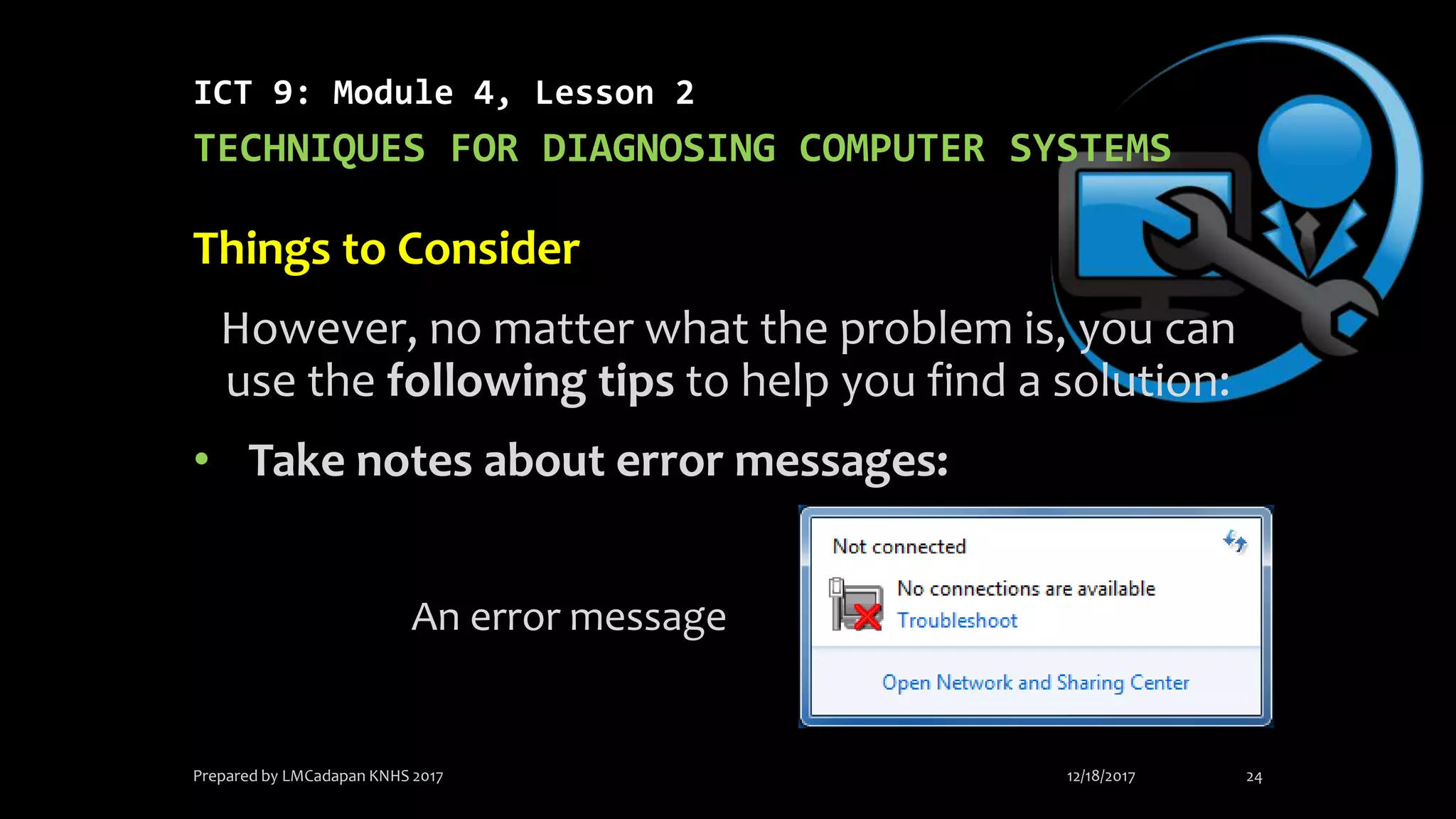 ICT 9: Module 4, Lesson 2

TECHNIQUES FOR DIAGNOSING COMPUTER SYSTEMS

Things to Consider

However, no matter what the problem is, you can use the following tips to help you find a solution:

• Take notes about error messages:

An error message

Not connected

No connections are available
Troubleshoot

Open Network and Sharing Center

Prepared by LMCadapan KNHS 2017 12/18/2017 24